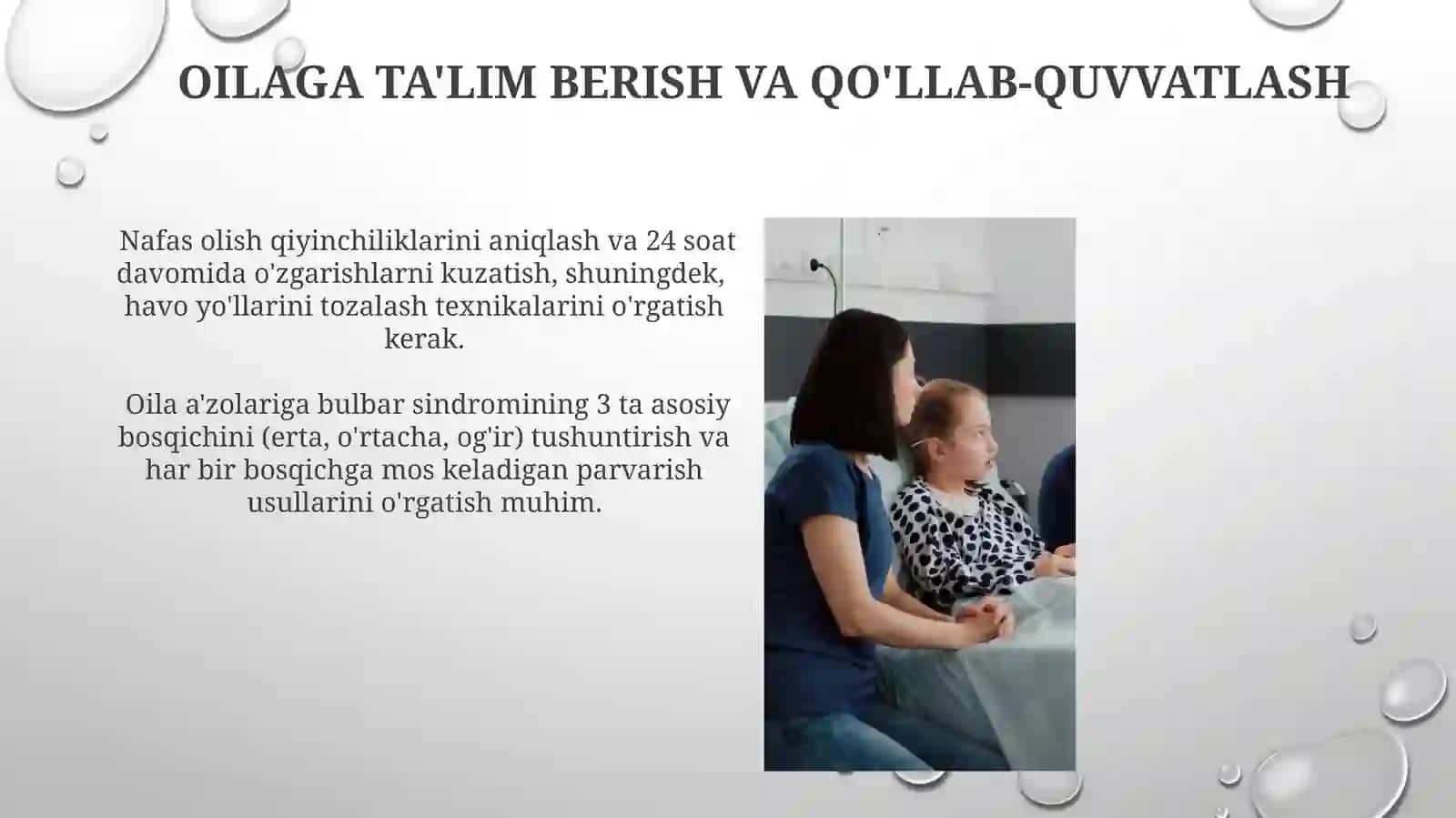 OILAGA TA'LIM BERISH VA QO'LLAB-QUVVATLASH

Nafas olish qiyinchiliklarini aniqlash va 24 soat davomida o'zgarishlarni kuzatish, shuningdek, havo yo'llarini tozalash texnikalarini o'rgatish kerak.

Oila a'zolariga bulbar sindromining 3 ta asosiy bosqichini (erta, o'rtacha, og'ir) tushuntirish va har bir bosqichga mos keladigan parvarish usullarini o'rgatish muhim.